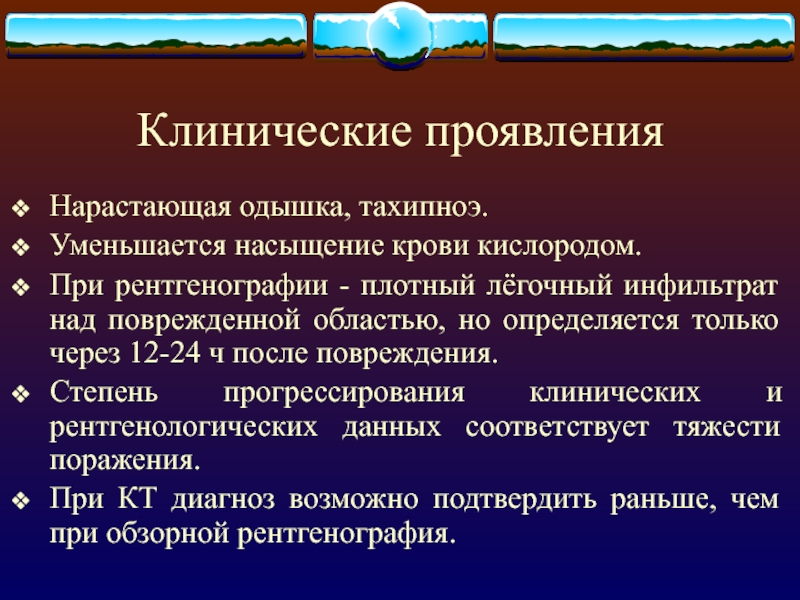 Клинические проявления

❖ Нарастающая одышка, тахипноэ.

❖ Уменьшается насыщение крови кислородом.

❖ При рентгенографии - плотный лёгочный инфильтрат над поврежденной областью, но определяется только через 12-24 ч после повреждения.

❖ Степень прогрессирования клинических и рентгенологических данных соответствует тяжести поражения.

❖ При КТ диагноз возможно подтвердить раньше, чем при обзорной рентгенография.